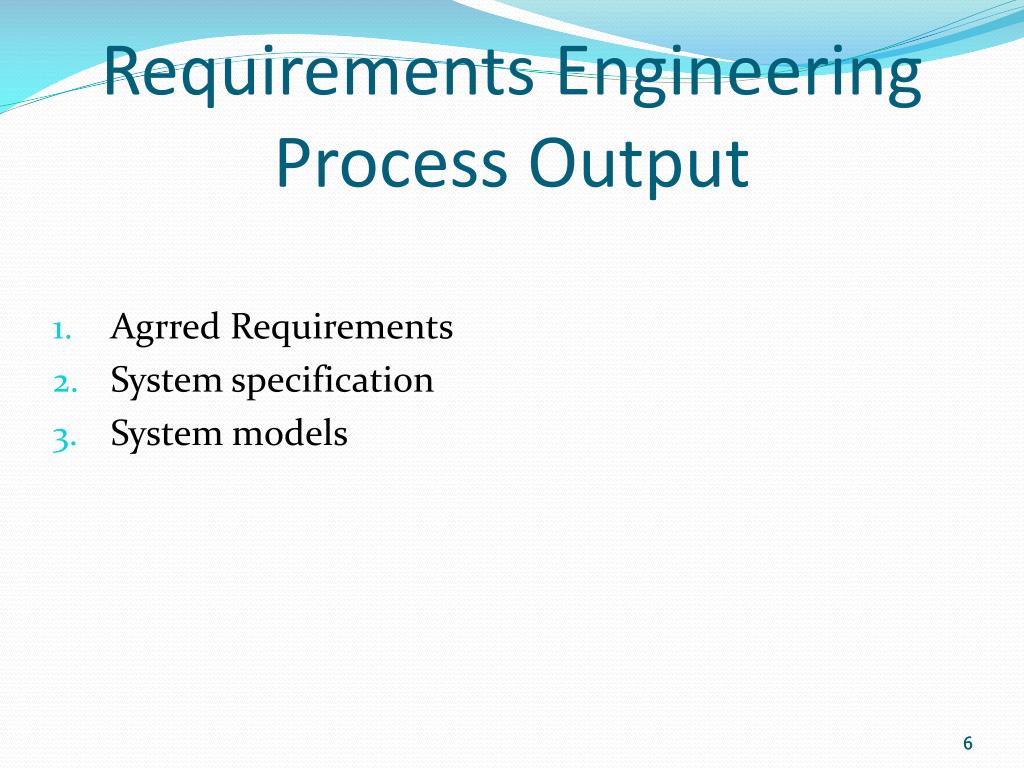 Requirements Engineering Process Output

1. Agrred Requirements
2. System specification
3. System models

6